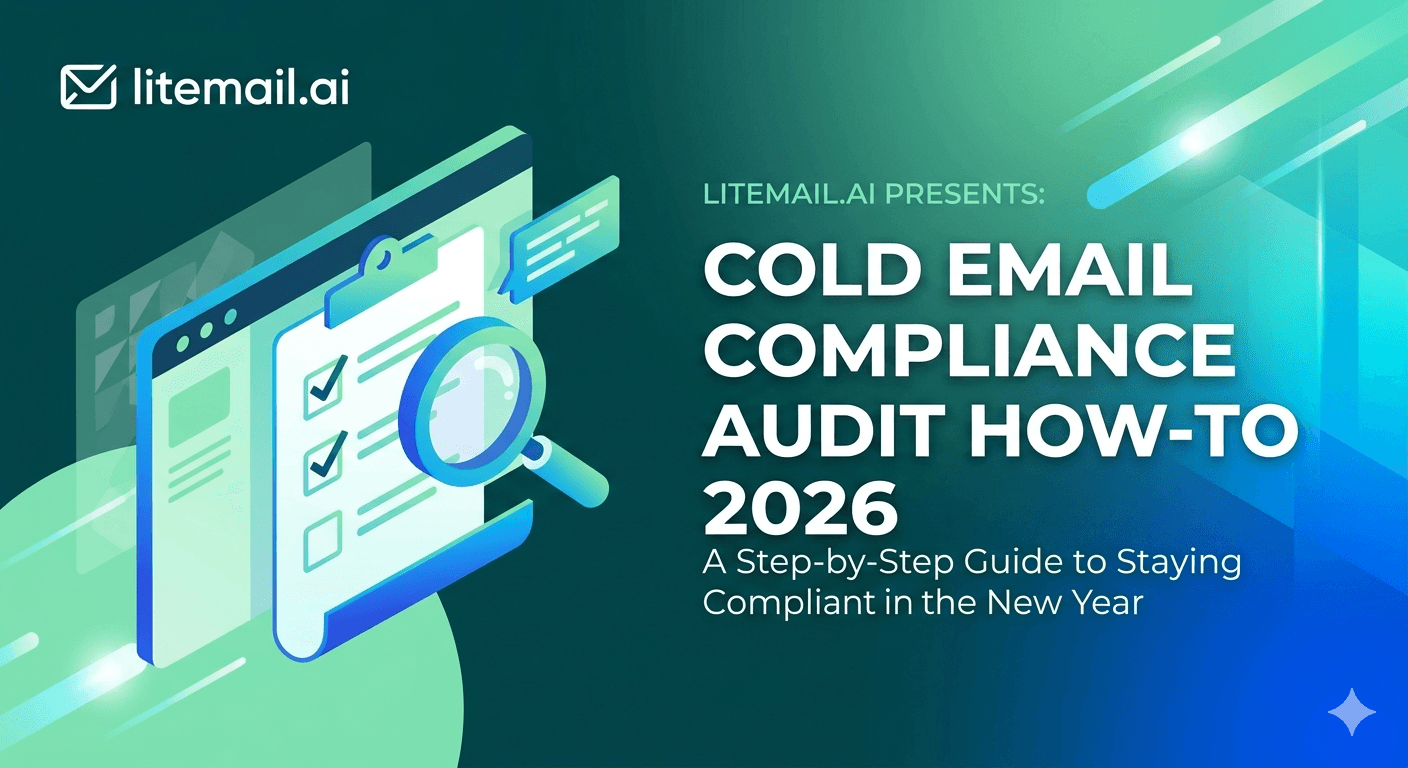 litemail.ai

LITEMAIL.AI PRESENTS:

COLD EMAIL COMPLIANCE AUDIT HOW-TO 2026

A Step-by-Step Guide to Staying Compliant in the New Year